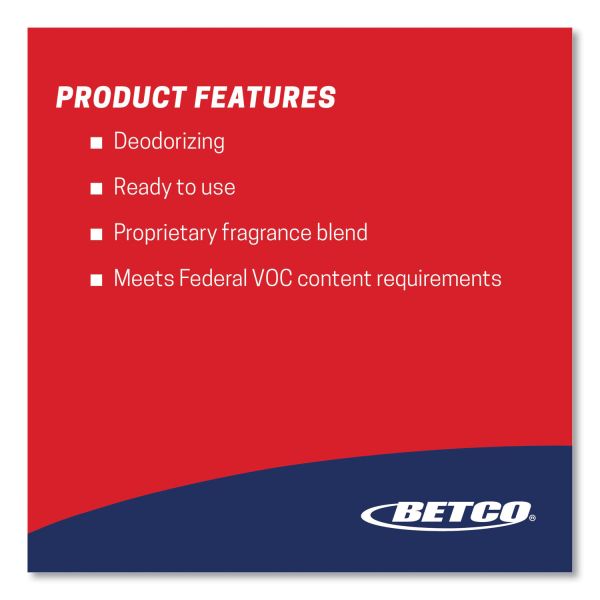 PRODUCT FEATURES

■ Deodorizing

■ Ready to use

■ Proprietary fragrance blend

■ Meets Federal VOC content requirements

BETCO®